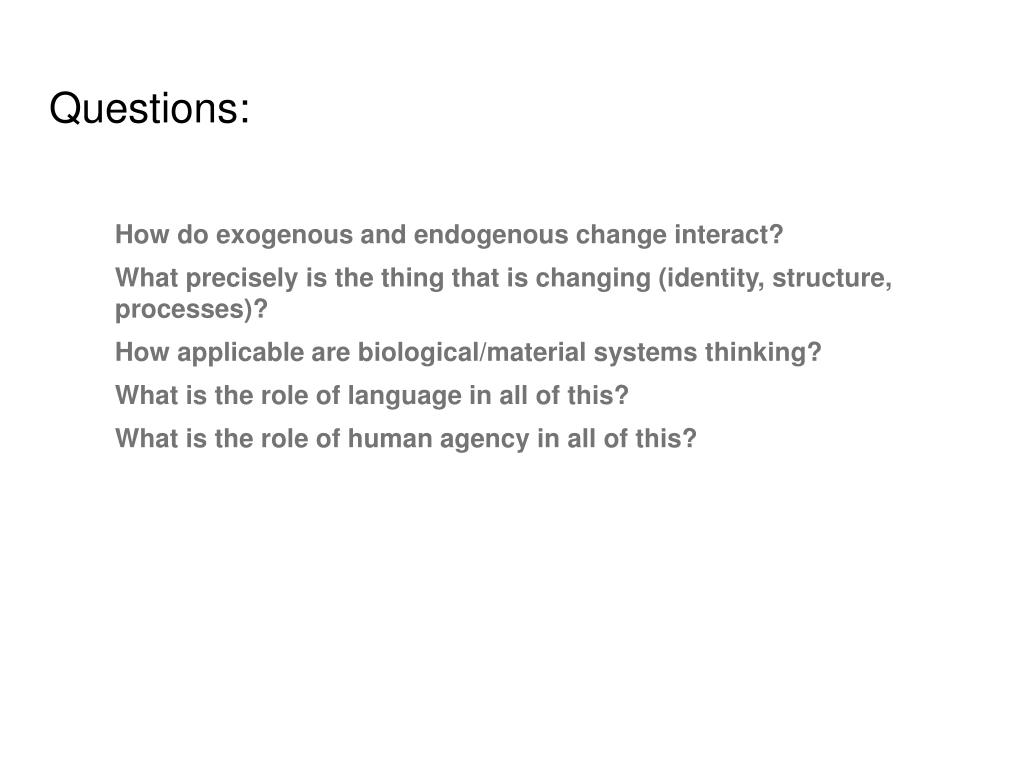 Questions:

How do exogenous and endogenous change interact?

What precisely is the thing that is changing (identity, structure, processes)?

How applicable are biological/material systems thinking?

What is the role of language in all of this?

What is the role of human agency in all of this?